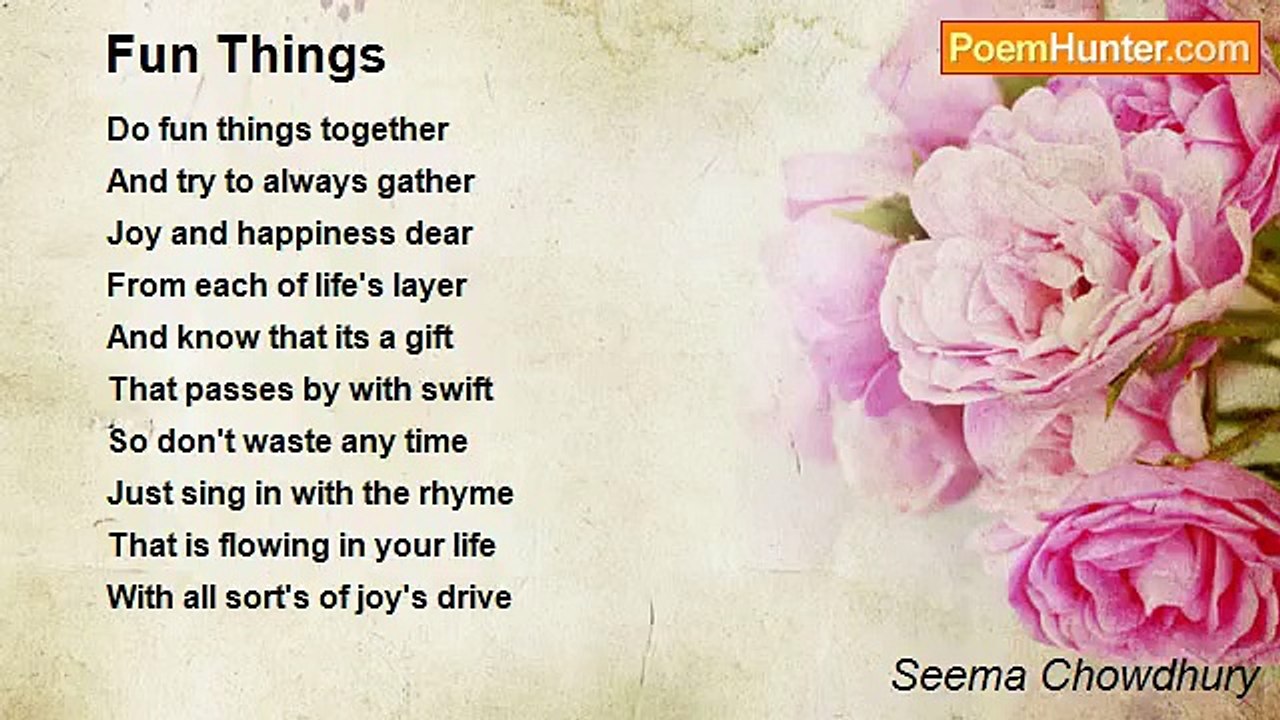 Fun Things

PoemHunter.com

Do fun things together
And try to always gather
Joy and happiness dear
From each of life's layer
And know that its a gift
That passes by with swift
So don't waste any time
Just sing in with the rhyme
That is flowing in your life
With all sort's of joy's drive

Seema Chowdhury